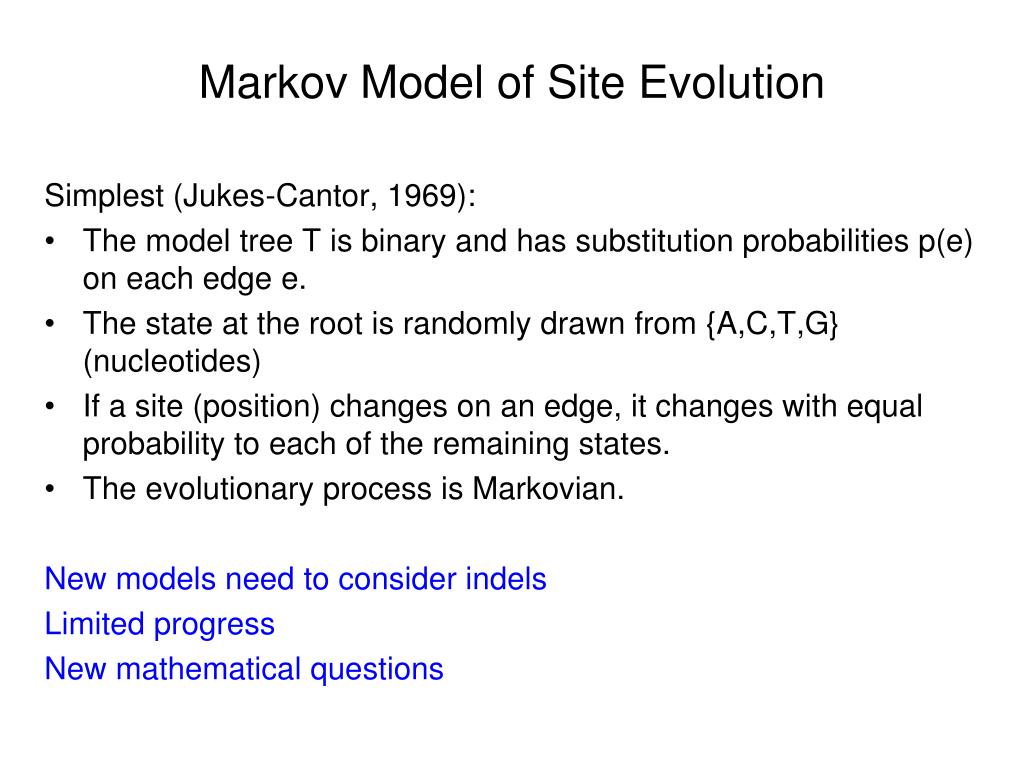 Markov Model of Site Evolution

Simplest (Jukes-Cantor, 1969):

• The model tree T is binary and has substitution probabilities p(e) on each edge e.
• The state at the root is randomly drawn from {A,C,T,G} (nucleotides)
• If a site (position) changes on an edge, it changes with equal probability to each of the remaining states.
• The evolutionary process is Markovian.

New models need to consider indels

Limited progress

New mathematical questions